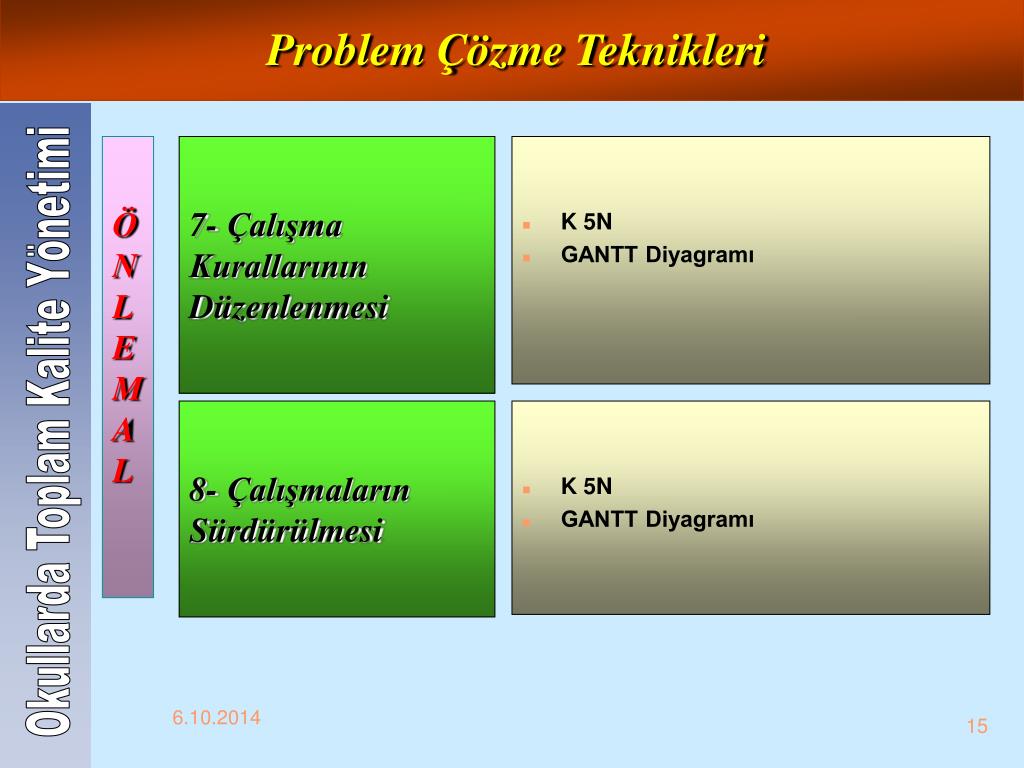 Problem Çözme Teknikleri

Okullarda Toplam Kalite Yönetimi

Ö
N
L
E
M
A
L

7- Çalışma Kurallarının Düzenlenmesi

- K 5N
- GANTT Diyagramı

8- Çalışmaların Sürdürülmesi

- K 5N
- GANTT Diyagramı

6.10.2014

15